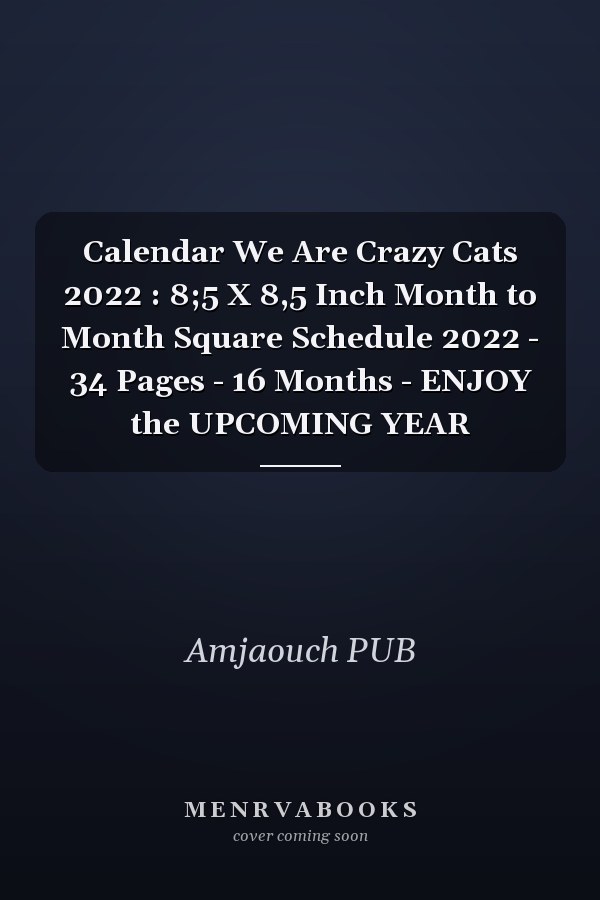 Calendar We Are Crazy Cats 2022 : 8;5 X 8,5 Inch Month to Month Square Schedule 2022 - 34 Pages - 16 Months - ENJOY the UPCOMING YEAR

Amjaouch PUB

MENRVABOOKS
cover coming soon